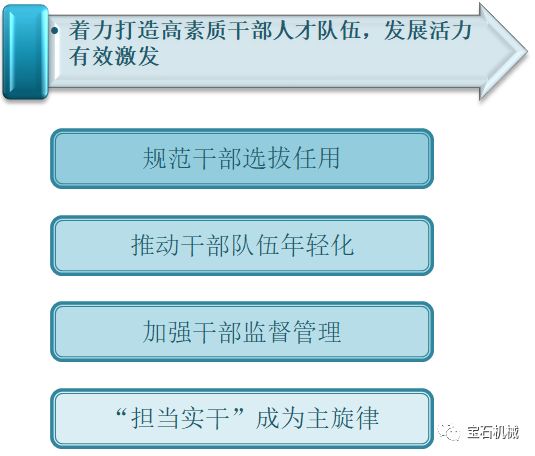 • 着力打造高素质干部人才队伍，发展活力有效激发

规范干部选拔任用

推动干部队伍年轻化

加强干部监督管理

“担当实干”成为主旋律

宝石机械